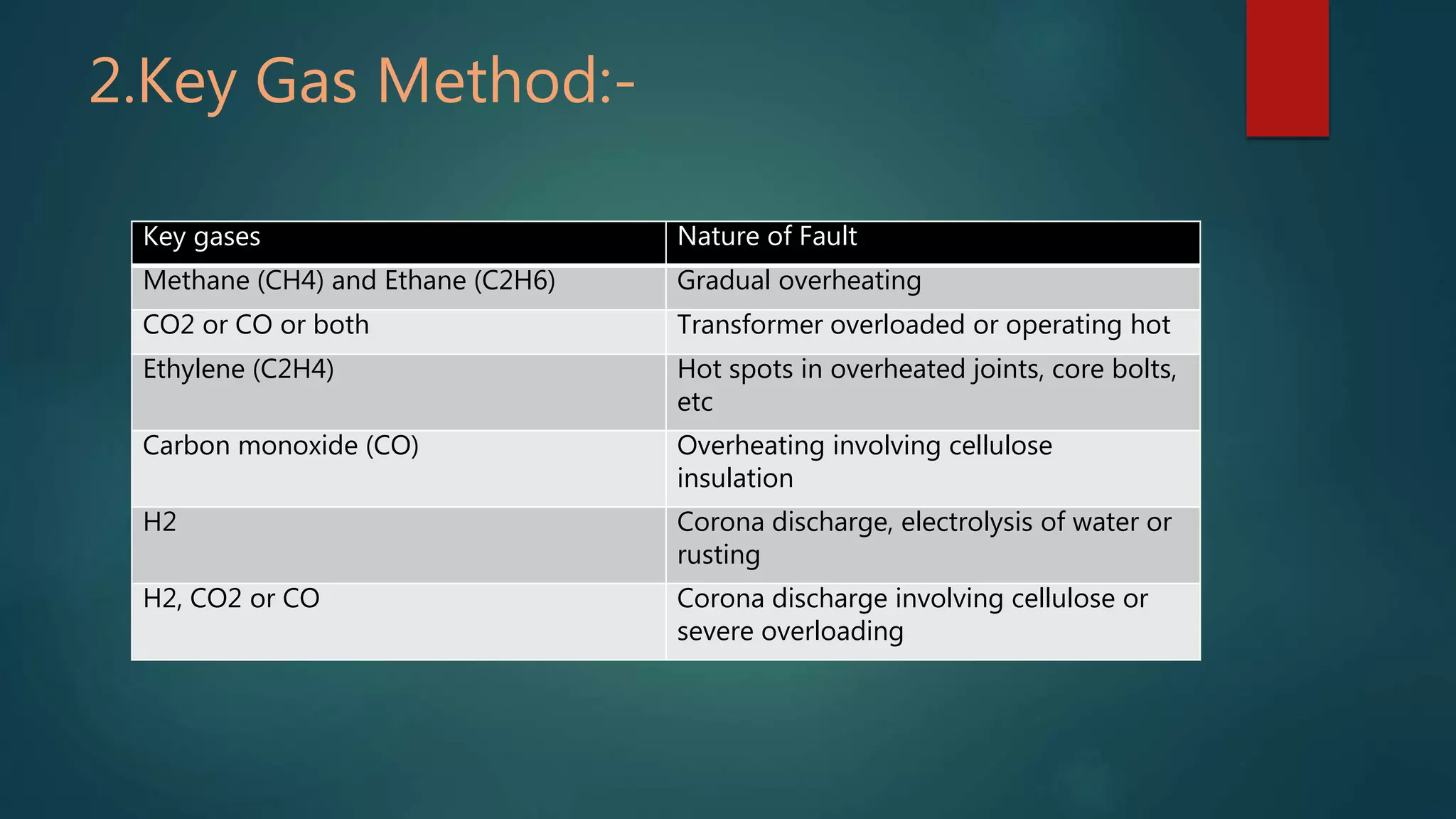 2.Key Gas Method:-

| Key gases | Nature of Fault |
|---|---|
| Methane (CH4) and Ethane (C2H6) | Gradual overheating |
| CO2 or CO or both | Transformer overloaded or operating hot |
| Ethylene (C2H4) | Hot spots in overheated joints, core bolts, etc |
| Carbon monoxide (CO) | Overheating involving cellulose insulation |
| H2 | Corona discharge, electrolysis of water or rusting |
| H2, CO2 or CO | Corona discharge involving cellulose or severe overloading |